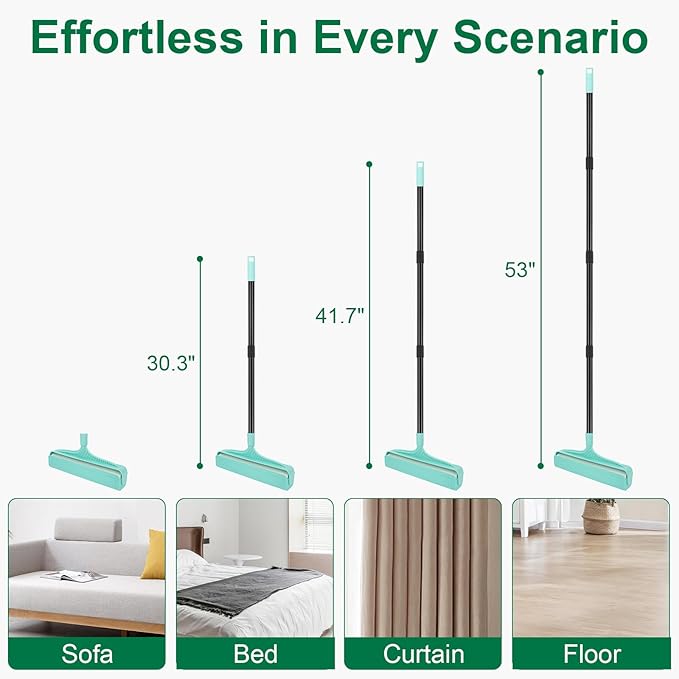 Effortless in Every Scenario

30.3"

41.7"

53"

Sofa

Bed

Curtain

Floor